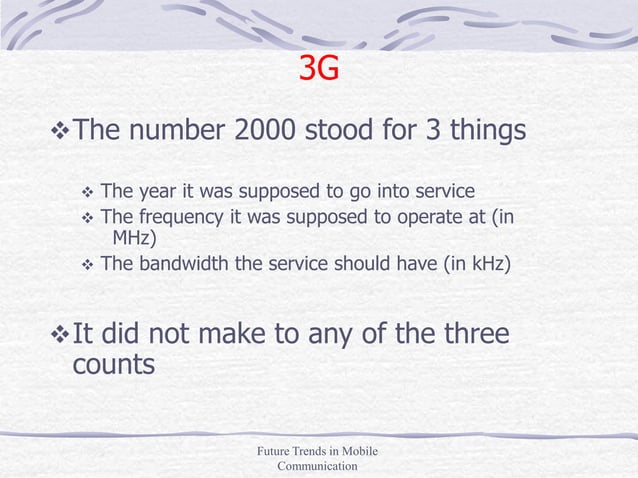 3G

❖ The number 2000 stood for 3 things

❖ The year it was supposed to go into service
❖ The frequency it was supposed to operate at (in MHz)
❖ The bandwidth the service should have (in kHz)

❖ It did not make to any of the three counts

Future Trends in Mobile Communication